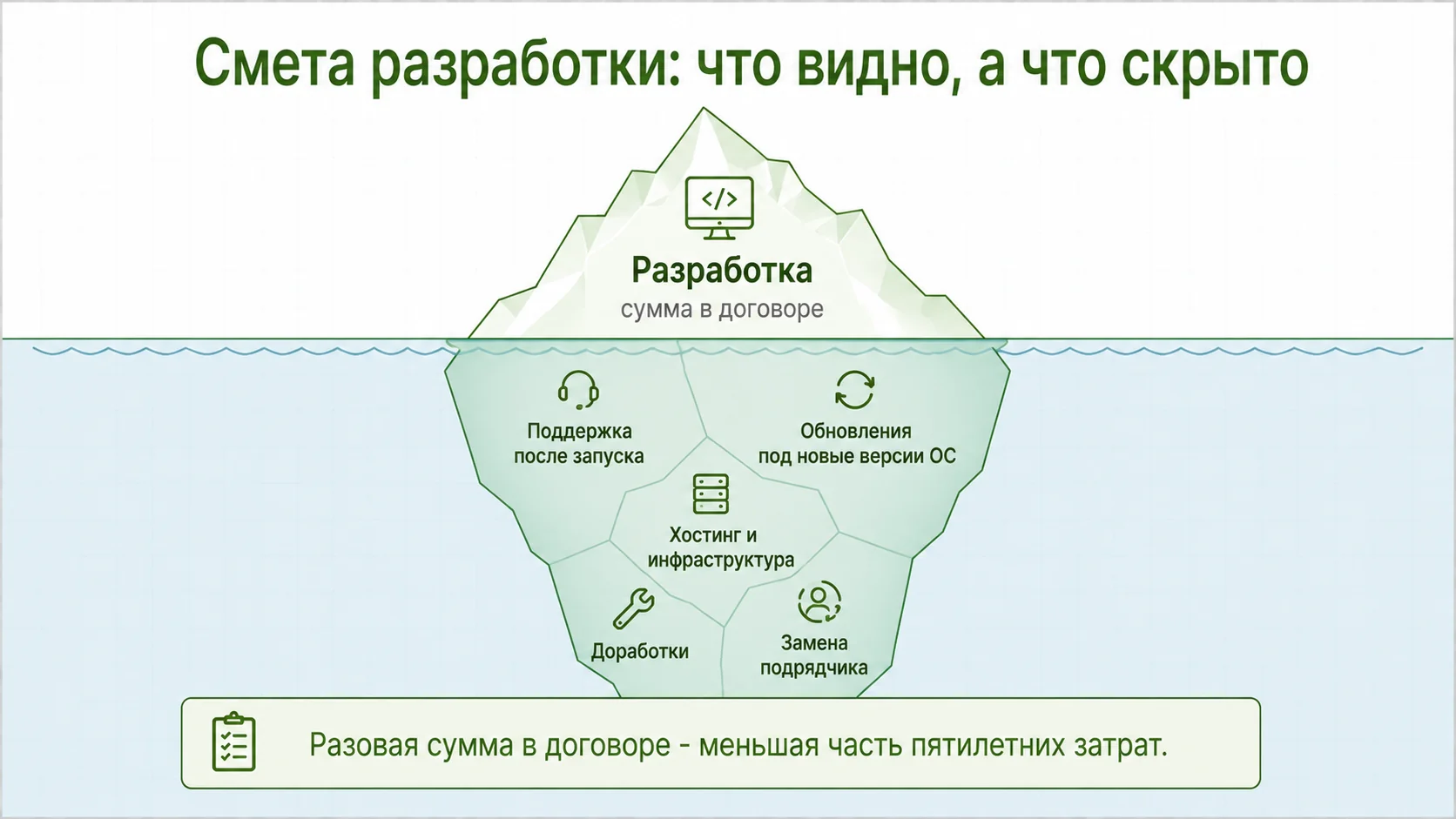 Смета разработки: что видно, а что скрыто

</>

Разработка
сумма в договоре

Поддержка после запуска

Обновления под новые версии ОС

Хостинг и инфраструктура

Доработки

Замена подрядчика

Разовая сумма в договоре - меньшая часть пятилетних затрат.